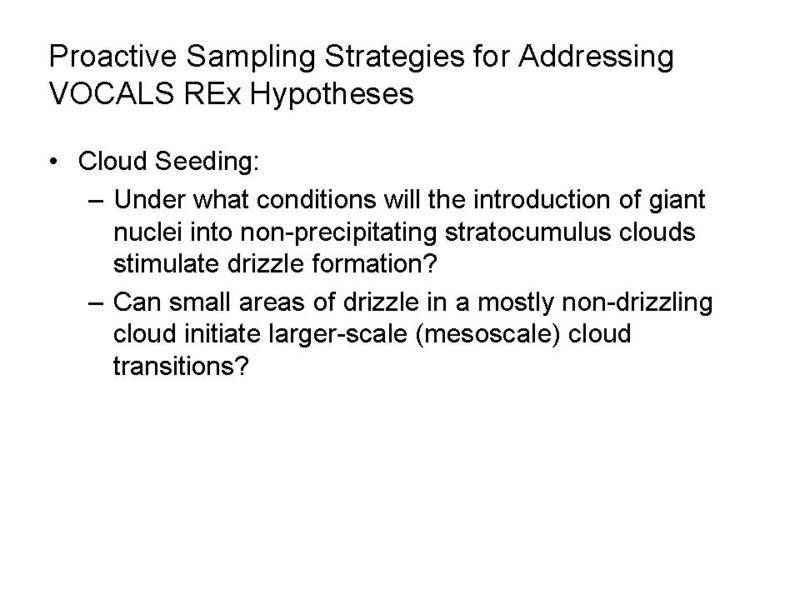 Proactive Sampling Strategies for Addressing VOCALS REx Hypotheses

• Cloud Seeding:
– Under what conditions will the introduction of giant nuclei into non-precipitating stratocumulus clouds stimulate drizzle formation?
– Can small areas of drizzle in a mostly non-drizzling cloud initiate larger-scale (mesoscale) cloud transitions?